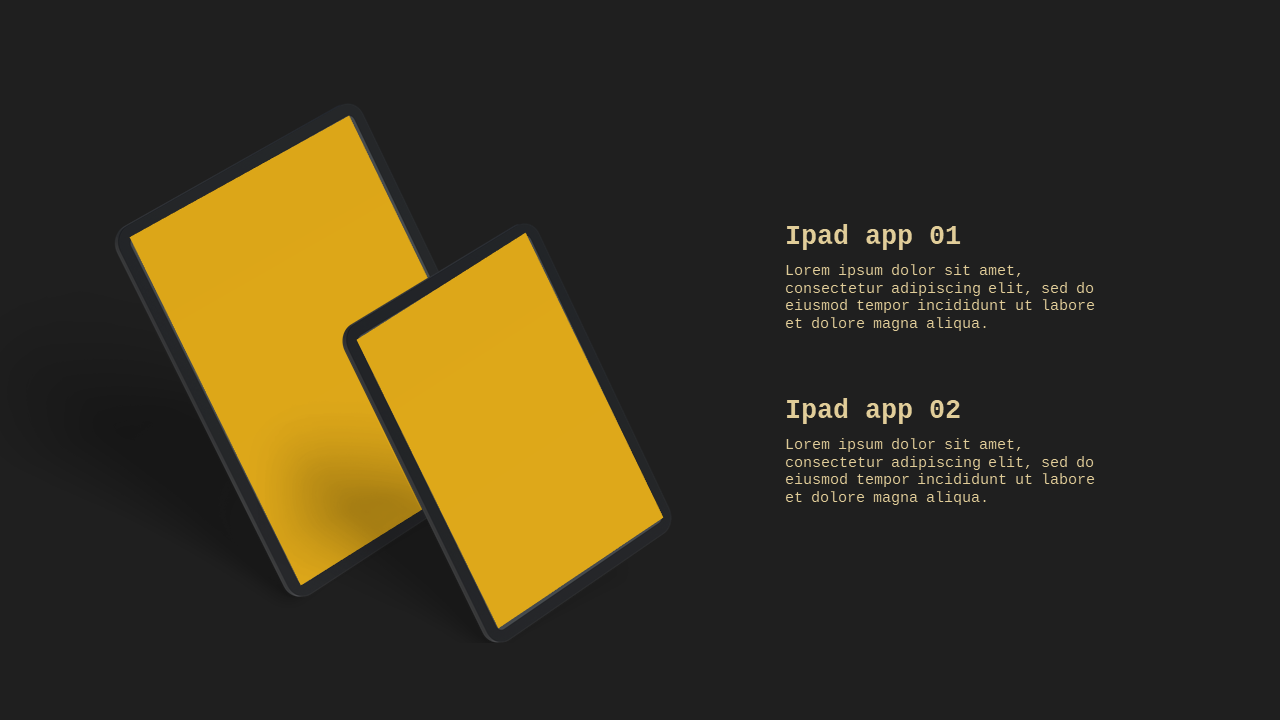 Ipad app 01

Lorem ipsum dolor sit amet, consectetur adipiscing elit, sed do eiusmod tempor incididunt ut labore et dolore magna aliqua.

Ipad app 02

Lorem ipsum dolor sit amet, consectetur adipiscing elit, sed do eiusmod tempor incididunt ut labore et dolore magna aliqua.